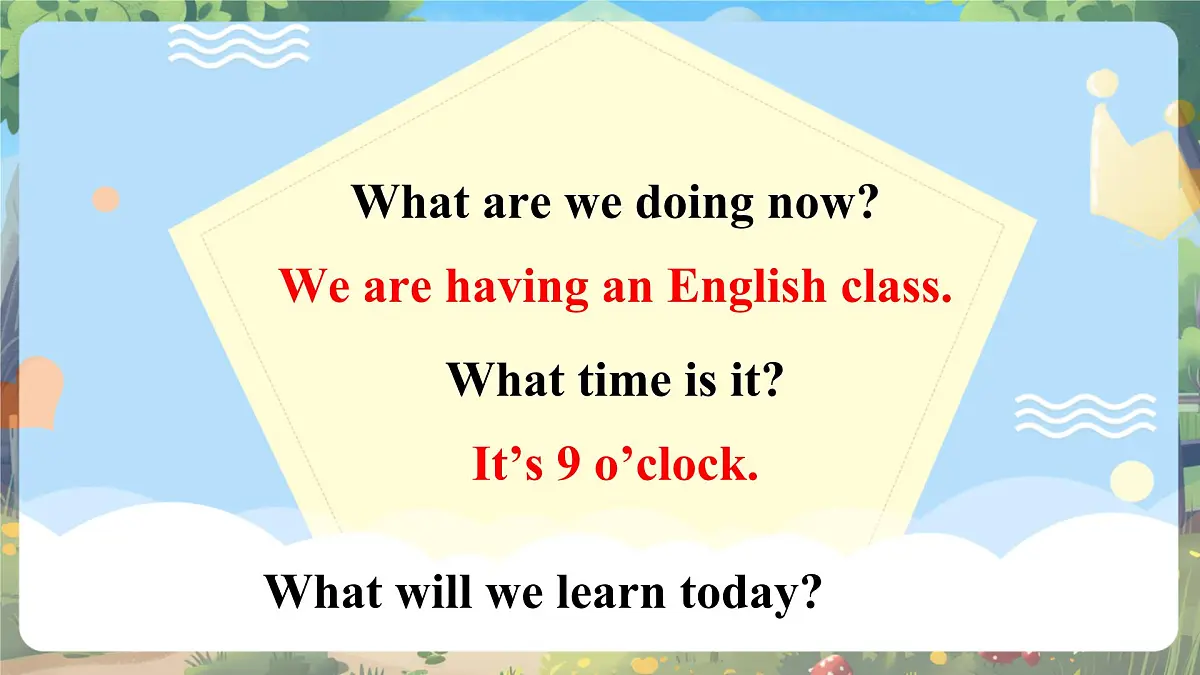 What are we doing now?

We are having an English class.

What time is it?

It’s 9 o’clock.

What will we learn today?